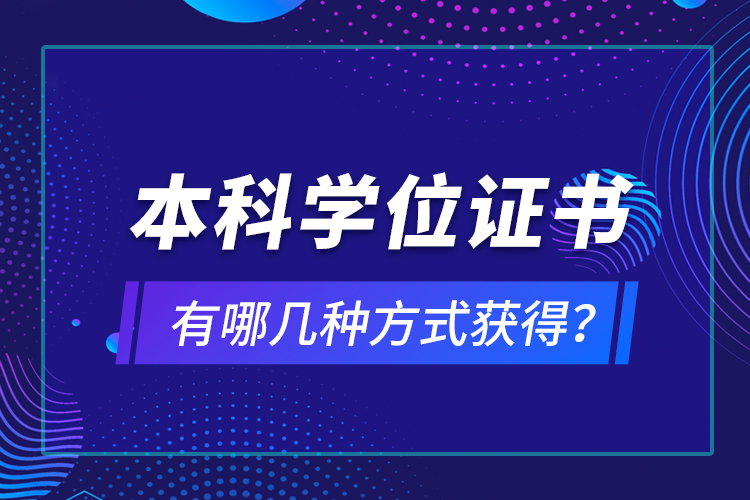 本科学位证书

有哪几种方式获得?